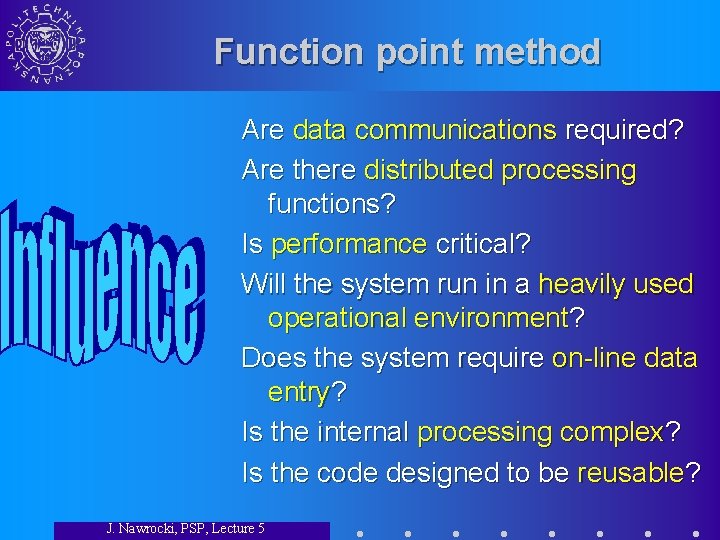 POLITECHNIKA POZNAŃSKA

Function point method

Influence

Are data communications required?

Are there distributed processing functions?

Is performance critical?

Will the system run in a heavily used operational environment?

Does the system require on-line data entry?

Is the internal processing complex?

Is the code designed to be reusable?

J. Nawrocki, PSP, Lecture 5